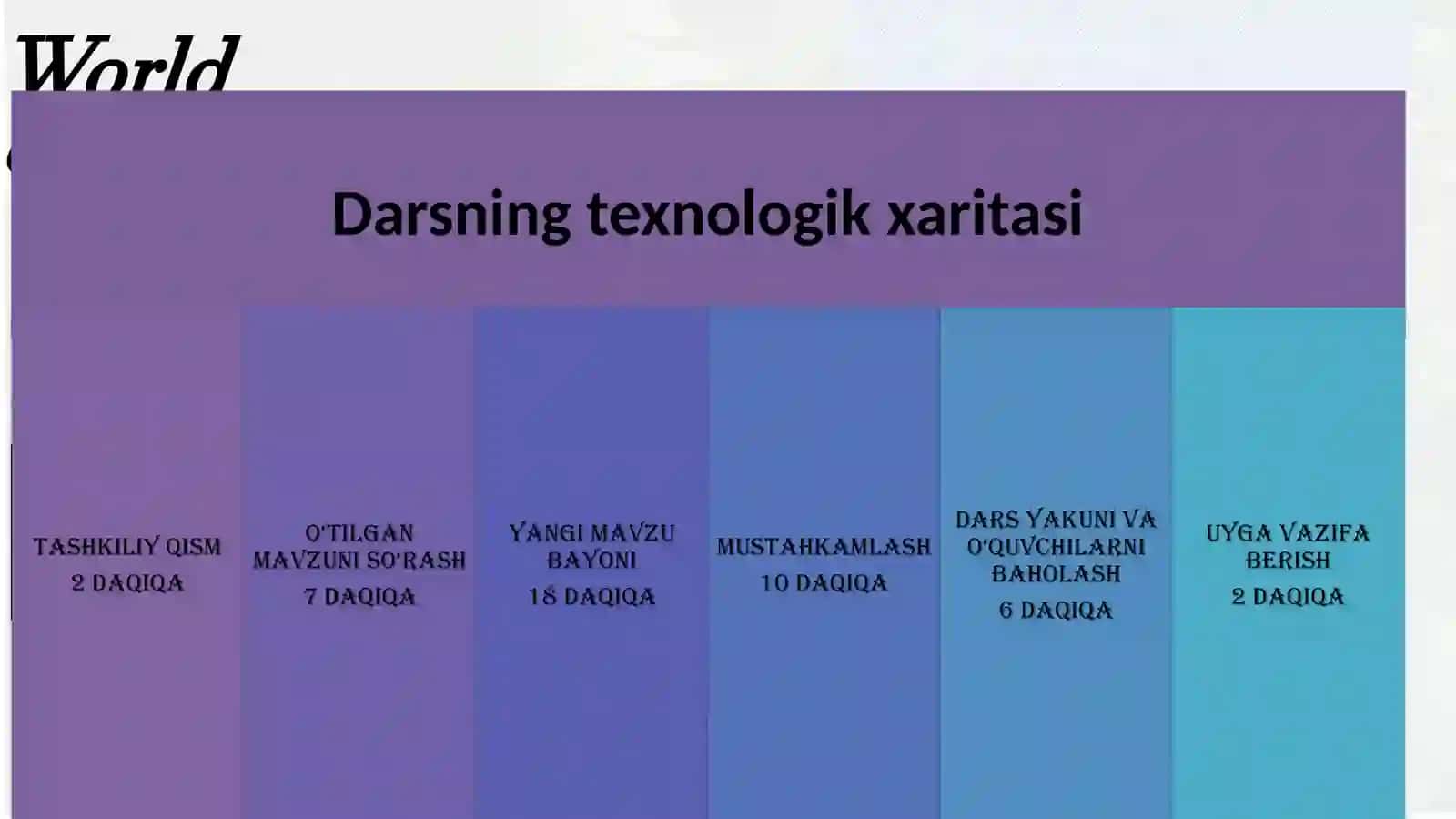 World

Darsning texnologik xaritasi

TASHKILIY QISM
2 DAQIQA

O'TILGAN MAVZUNI SO'RASH
7 DAQIQA

YANGI MAVZU BAYONI
18 DAQIQA

MUSTAHKAMLASH
10 DAQIQA

DARS YAKUNI VA O'QUVCHILARNI BAHOLASH
6 DAQIQA

UYGA VAZIFA BERISH
2 DAQIQA